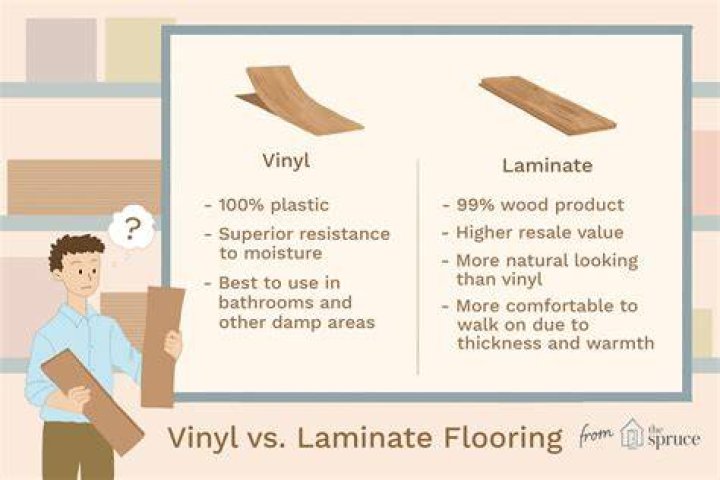 ?

Vinyl

- 100% plastic
- Superior resistance to moisture
- Best to use in bathrooms and other damp areas

Laminate

- 99% wood product
- Higher resale value
- More natural looking than vinyl
- More comfortable to walk on due to thickness and warmth

Vinyl vs. Laminate Flooring

from the spruce